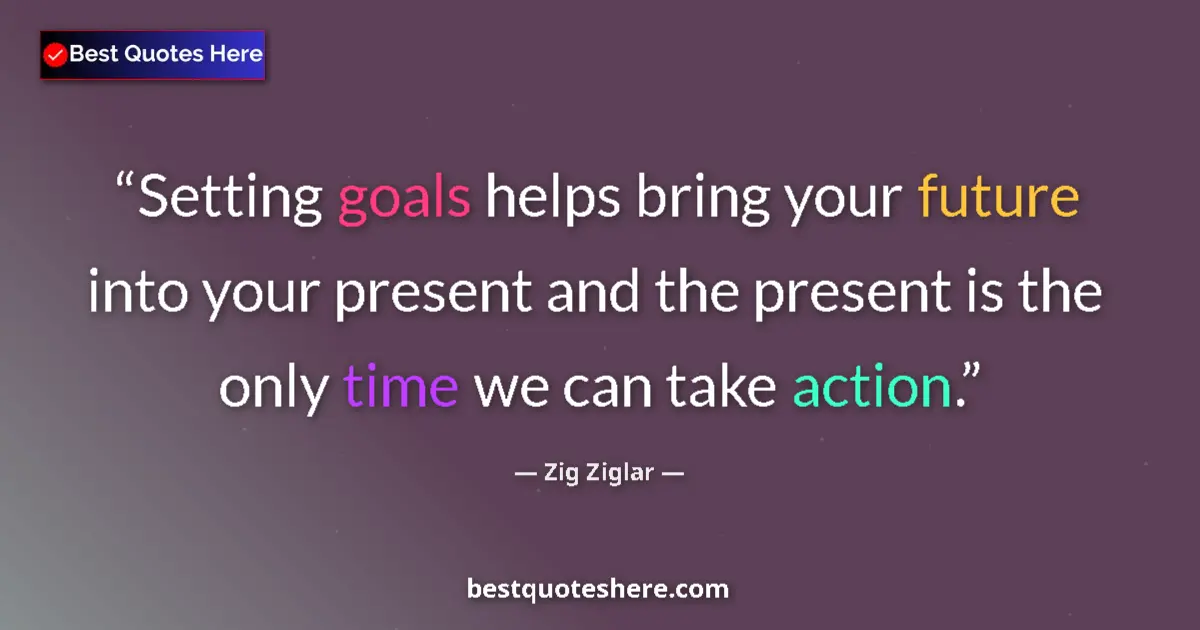 Best Quotes Here

“Setting goals helps bring your future into your present and the present is the only time we can take action.”

— Zig Ziglar —

bestquoteshere.com